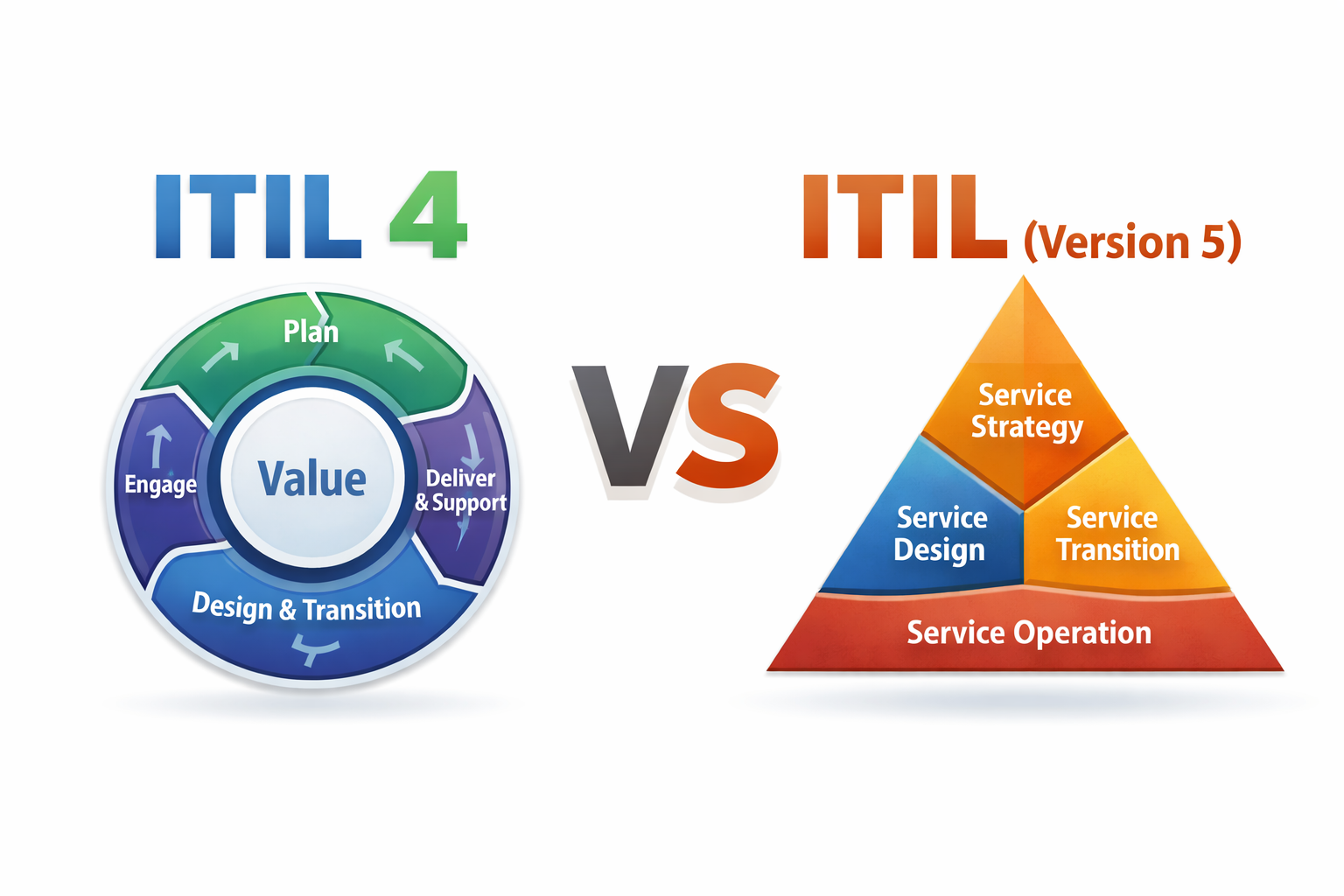 ITIL 4

Plan

Engage

Value

Deliver & Support

Design & Transition

VS

ITIL (Version 5)

Service Strategy

Service Design

Service Transition

Service Operation